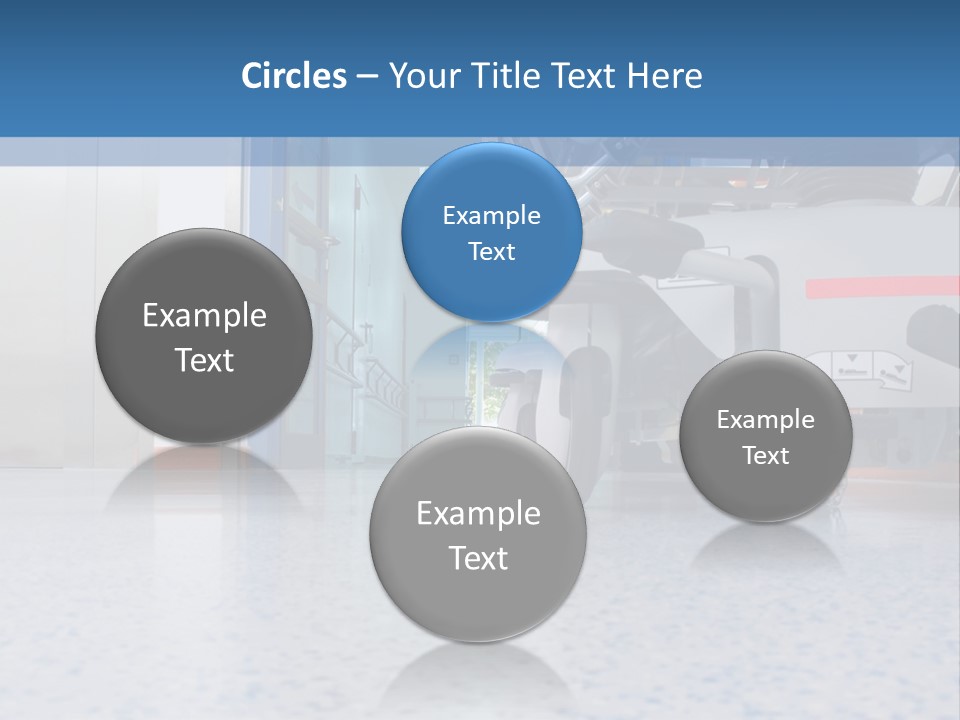 Circles – Your Title Text Here

Example Text

Example Text

Example Text

Example Text